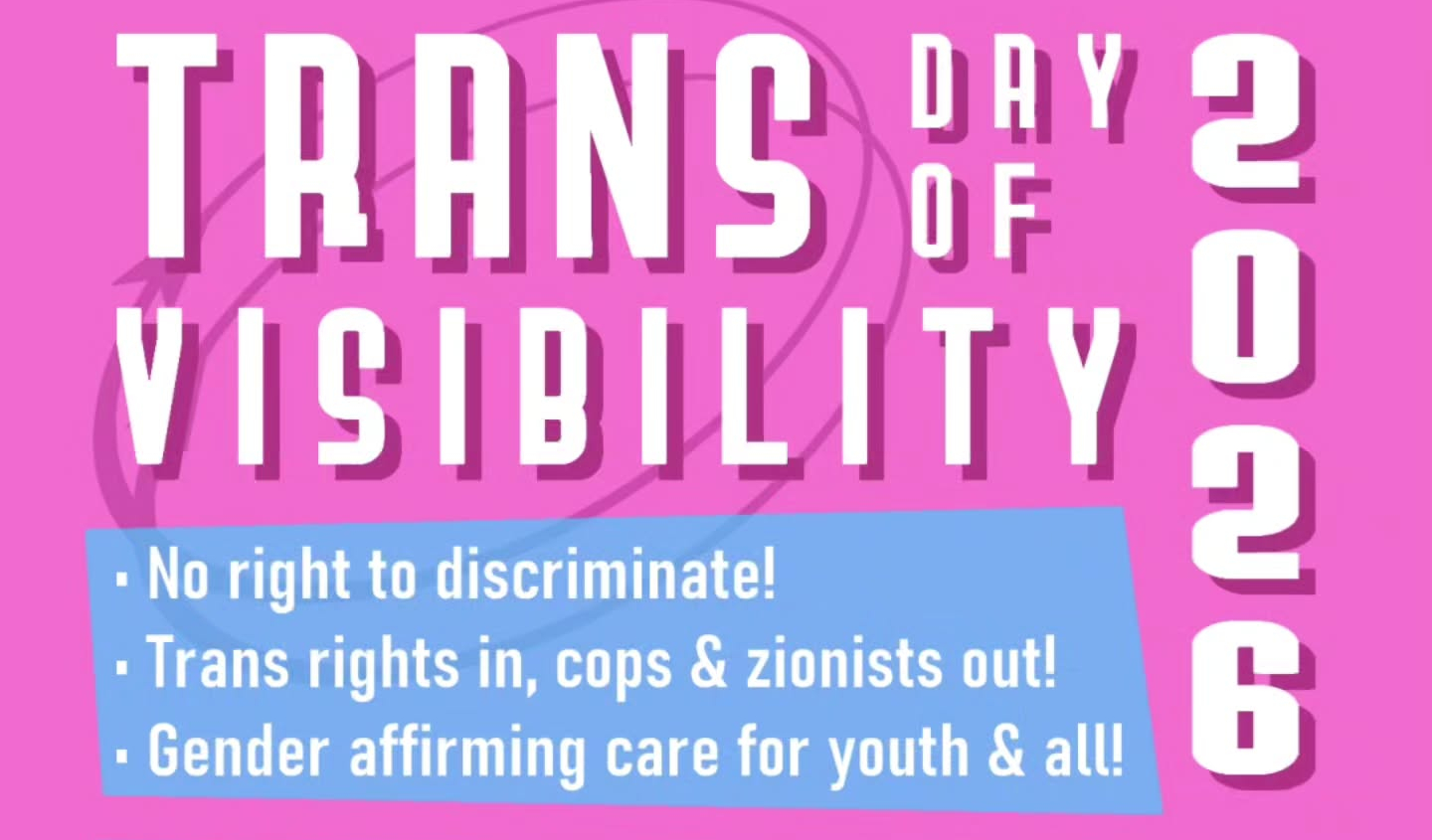 TRANS DAY OF VISIBILITY 2026

· No right to discriminate!
· Trans rights in, cops & zionists out!
· Gender affirming care for youth & all!